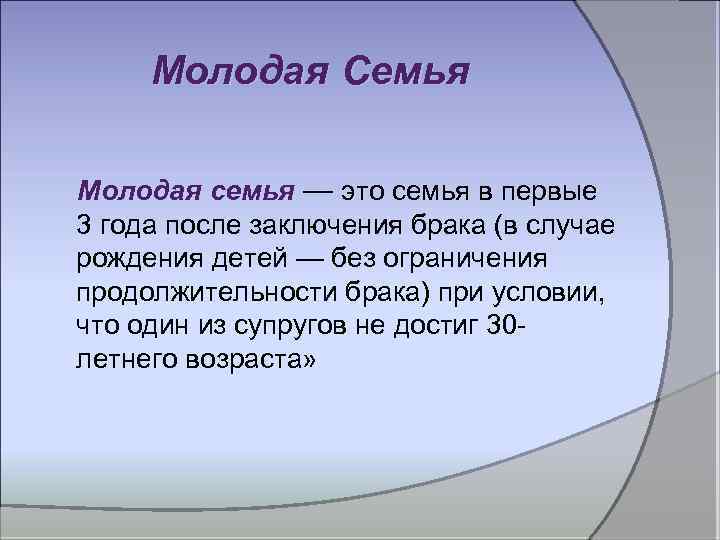 Молодая Семья

Молодая семья — это семья в первые 3 года после заключения брака (в случае рождения детей — без ограничения продолжительности брака) при условии, что один из супругов не достиг 30-летнего возраста»